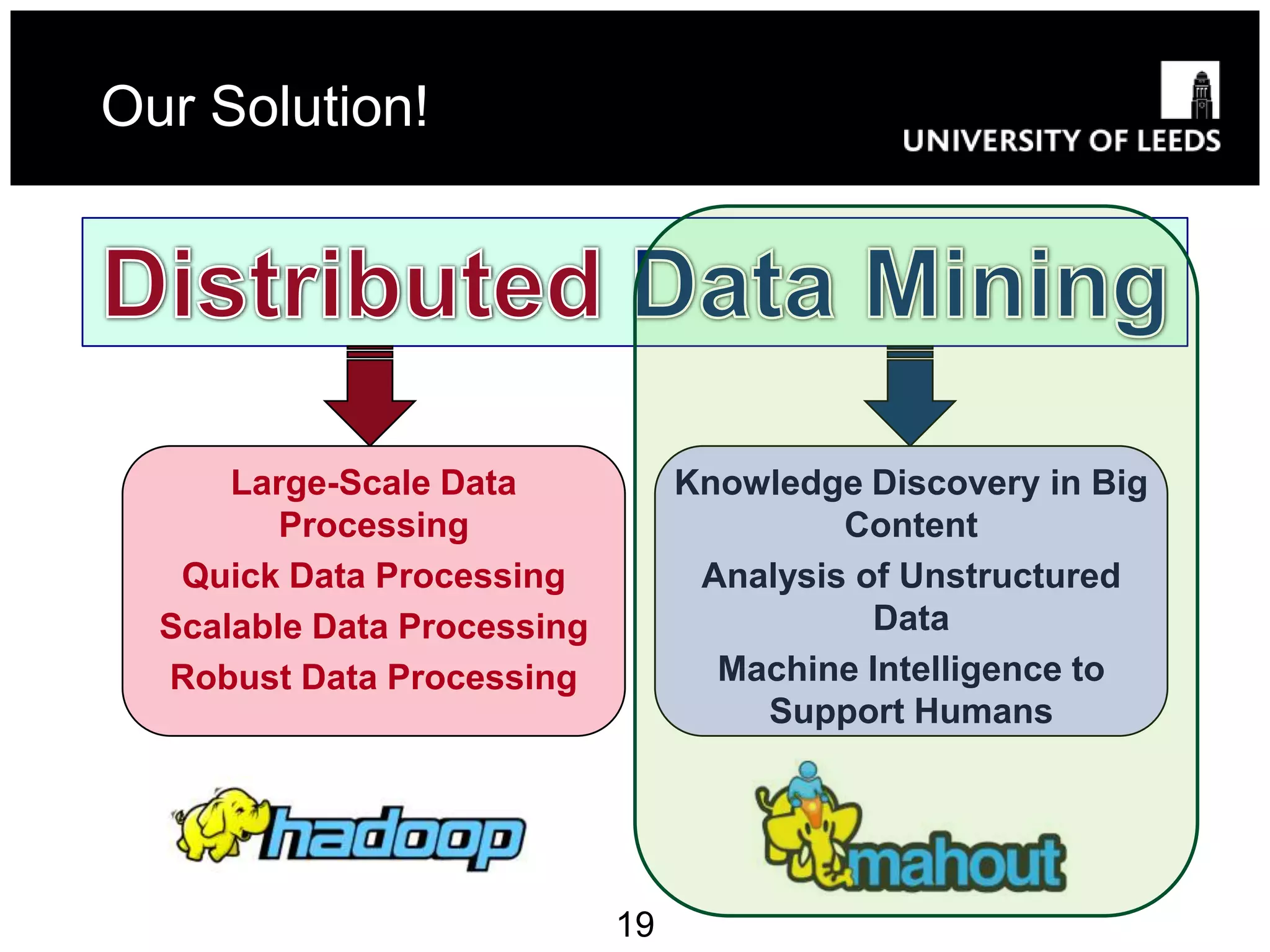 Our Solution!

UNIVERSITY OF LEEDS

Distributed Data Mining

Large-Scale Data Processing

Quick Data Processing

Scalable Data Processing

Robust Data Processing

Knowledge Discovery in Big Content

Analysis of Unstructured Data

Machine Intelligence to Support Humans

hadoop

mahout

19